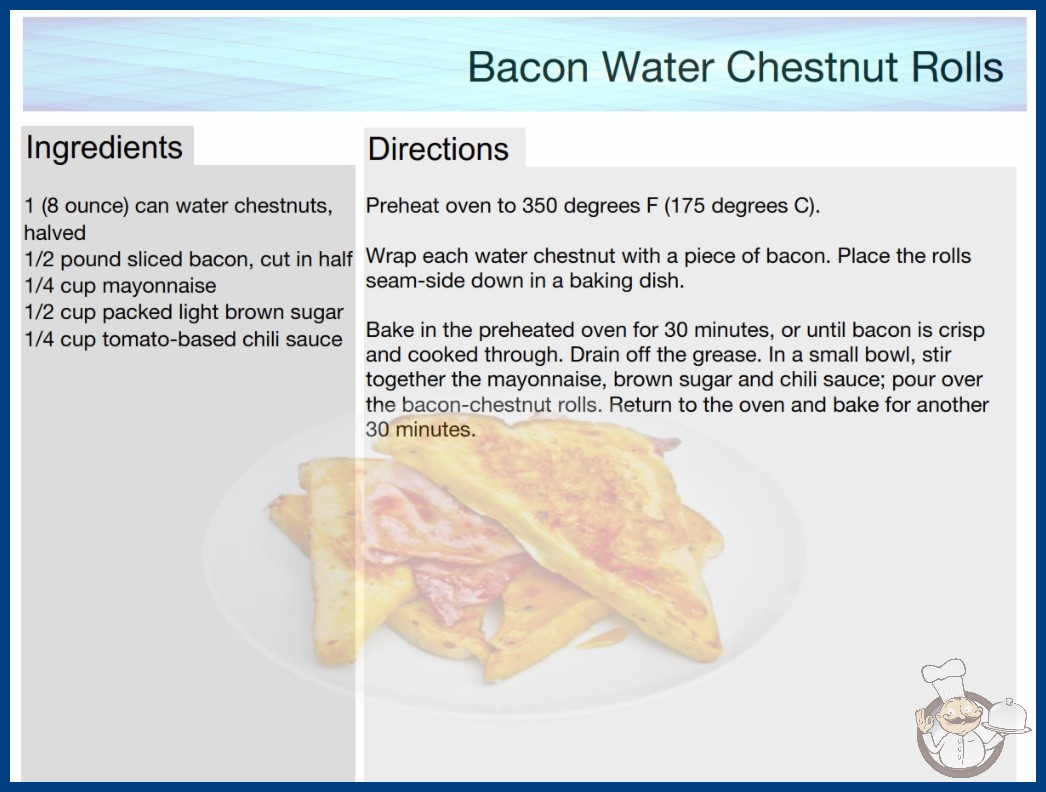 Bacon Water Chestnut Rolls

Ingredients

1 (8 ounce) can water chestnuts, halved
1/2 pound sliced bacon, cut in half
1/4 cup mayonnaise
1/2 cup packed light brown sugar
1/4 cup tomato-based chili sauce

Directions

Preheat oven to 350 degrees F (175 degrees C).

Wrap each water chestnut with a piece of bacon. Place the rolls seam-side down in a baking dish.

Bake in the preheated oven for 30 minutes, or until bacon is crisp and cooked through. Drain off the grease. In a small bowl, stir together the mayonnaise, brown sugar and chili sauce; pour over the bacon-chestnut rolls. Return to the oven and bake for another 30 minutes.